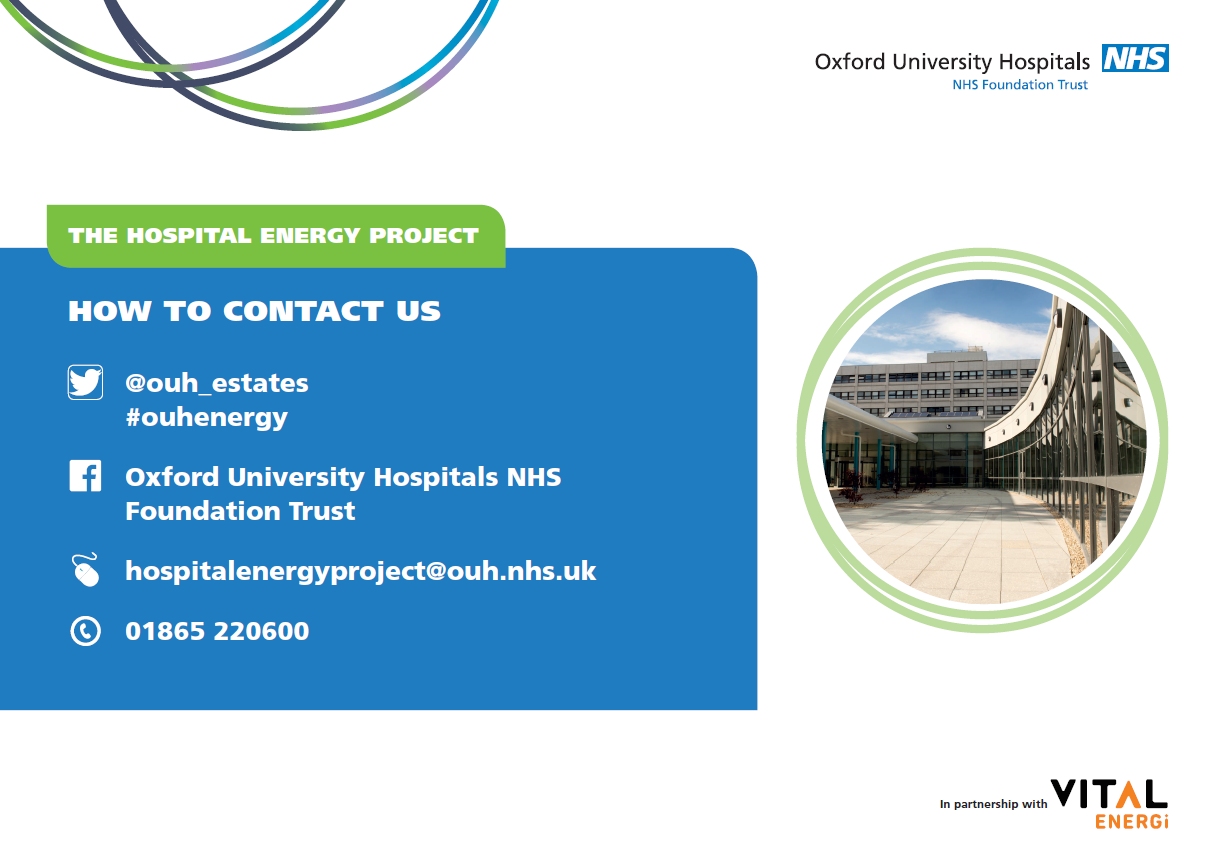 Oxford University Hospitals NHS
NHS Foundation Trust

THE HOSPITAL ENERGY PROJECT

HOW TO CONTACT US

@ouh_estates
#ouhenergy

Oxford University Hospitals NHS Foundation Trust

hospitalenergyproject@ouh.nhs.uk

01865 220600

In partnership with VITAL ENERGi